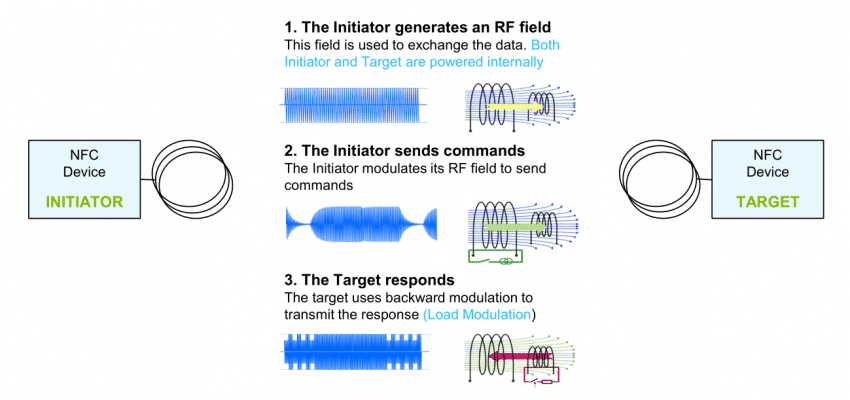 NFC
Device
INITIATOR

1. The Initiator generates an RF field
This field is used to exchange the data. Both Initiator and Target are powered internally

2. The Initiator sends commands
The Initiator modulates its RF field to send commands

3. The Target responds
The target uses backward modulation to transmit the response (Load Modulation)

NFC
Device
TARGET